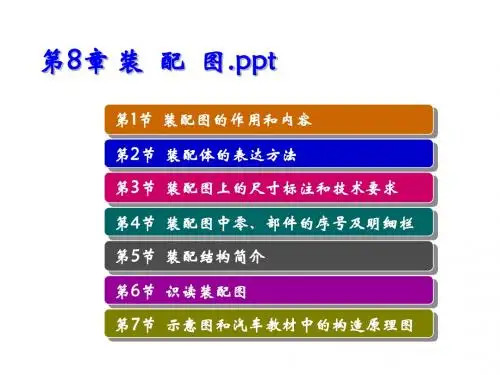 第8章 装 配 图.ppt

第1节 装配图的作用和内容

第2节 装配体的表达方法

第3节 装配图上的尺寸标注和技术要求

第4节 装配图中零、部件的序号及明细栏

第5节 装配结构简介

第6节 识读装配图

第7节 示意图和汽车教材中的构造原理图